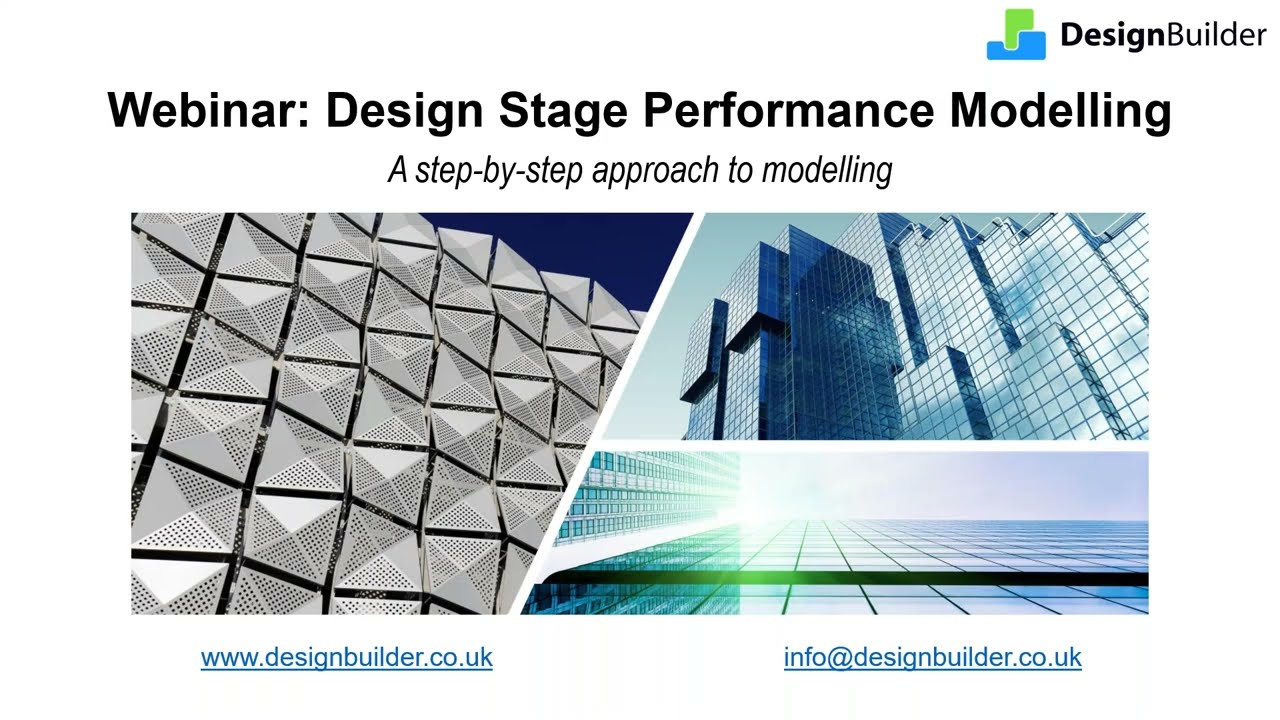 DesignBuilder

Webinar: Design Stage Performance Modelling

A step-by-step approach to modelling

www.designbuilder.co.uk

info@designbuilder.co.uk